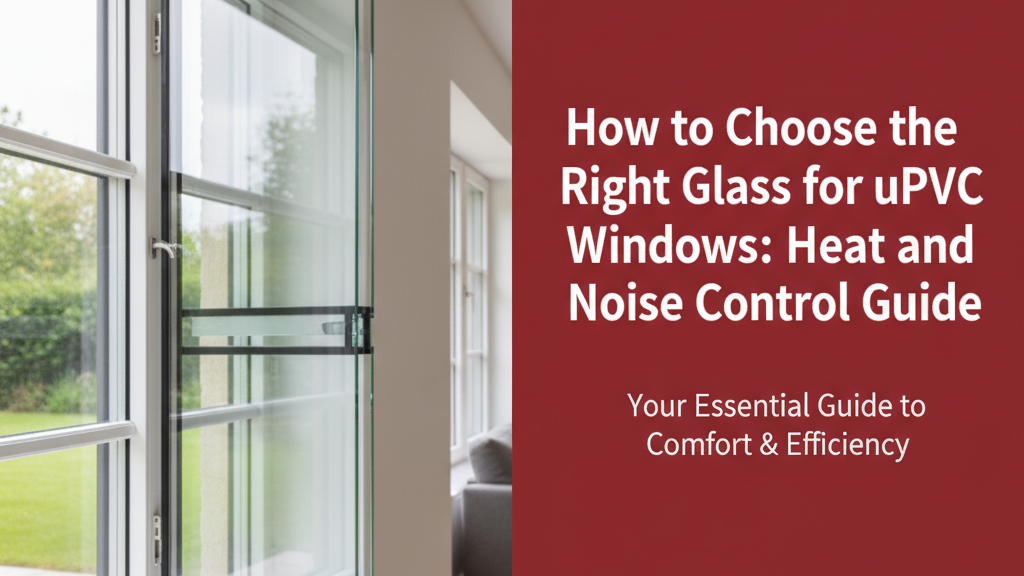 How to Choose the Right Glass for uPVC Windows: Heat and Noise Control Guide

Your Essential Guide to Comfort & Efficiency